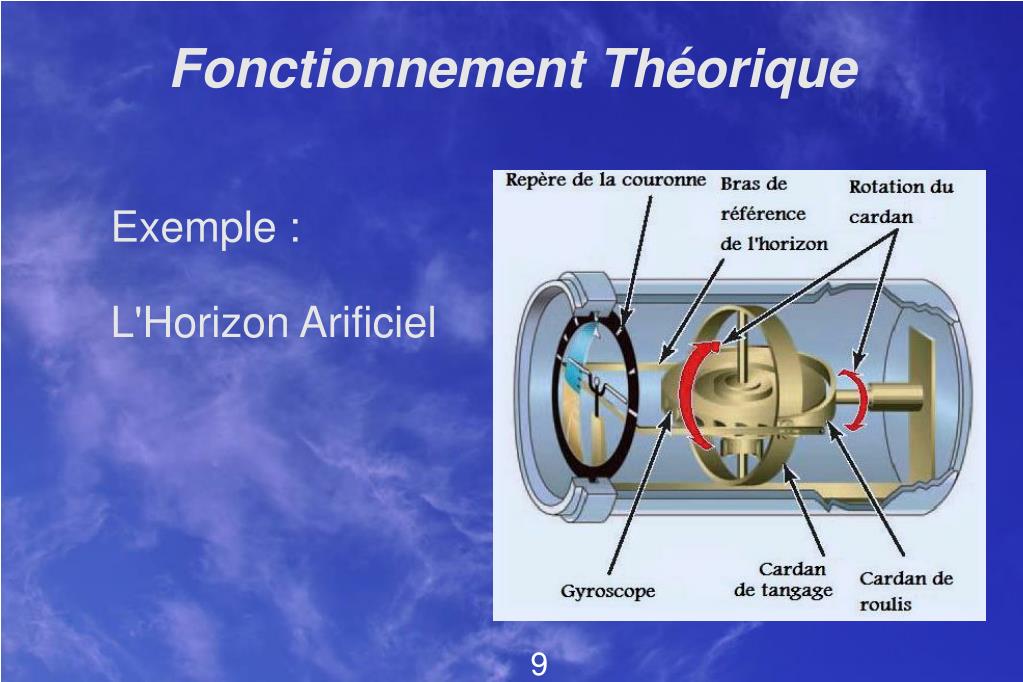 Fonctionnement Théorique

Exemple :

L'Horizon Arificiel

Repère de la couronne

Bras de référence de l'horizon

Rotation du cardan

Gyroscope

Cardan de tangage

Cardan de roulis

9